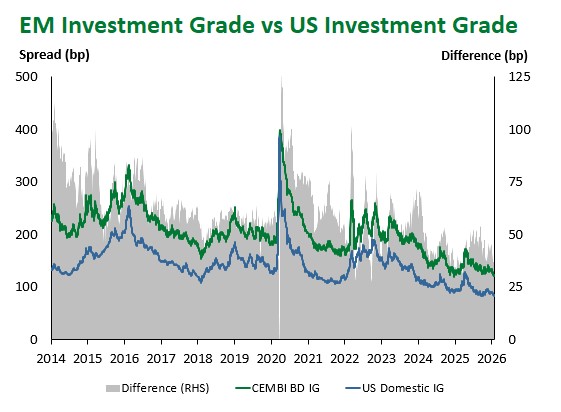 EM Investment Grade vs US Investment Grade

Spread (bp)

Difference (bp)

500
400
300
200
100
0

125
100
75
50
25
0

2014 2015 2016 2017 2018 2019 2020 2021 2022 2023 2024 2025 2026

Difference (RHS) CEMBI BD IG US Domestic IG